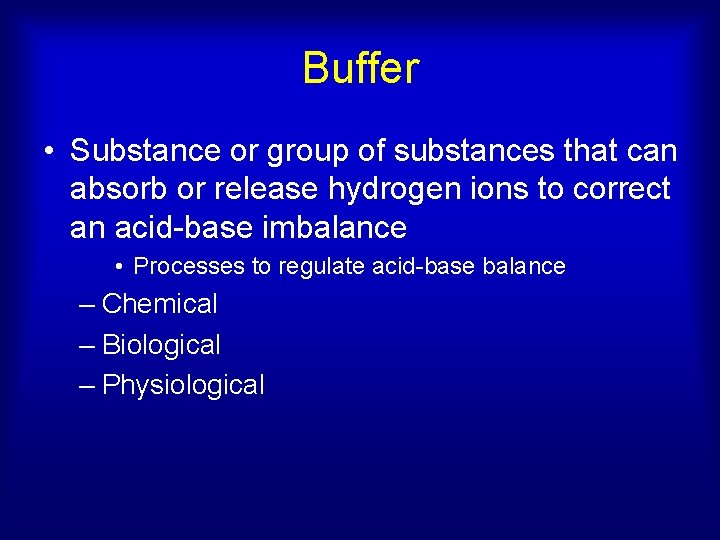 Buffer

• Substance or group of substances that can absorb or release hydrogen ions to correct an acid-base imbalance

• Processes to regulate acid-base balance

– Chemical

– Biological

– Physiological